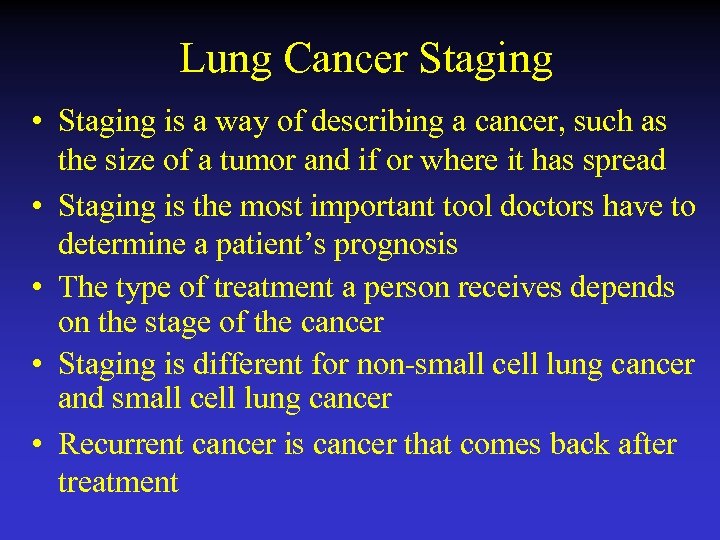 Lung Cancer Staging

• Staging is a way of describing a cancer, such as the size of a tumor and if or where it has spread

• Staging is the most important tool doctors have to determine a patient's prognosis

• The type of treatment a person receives depends on the stage of the cancer

• Staging is different for non-small cell lung cancer and small cell lung cancer

• Recurrent cancer is cancer that comes back after treatment